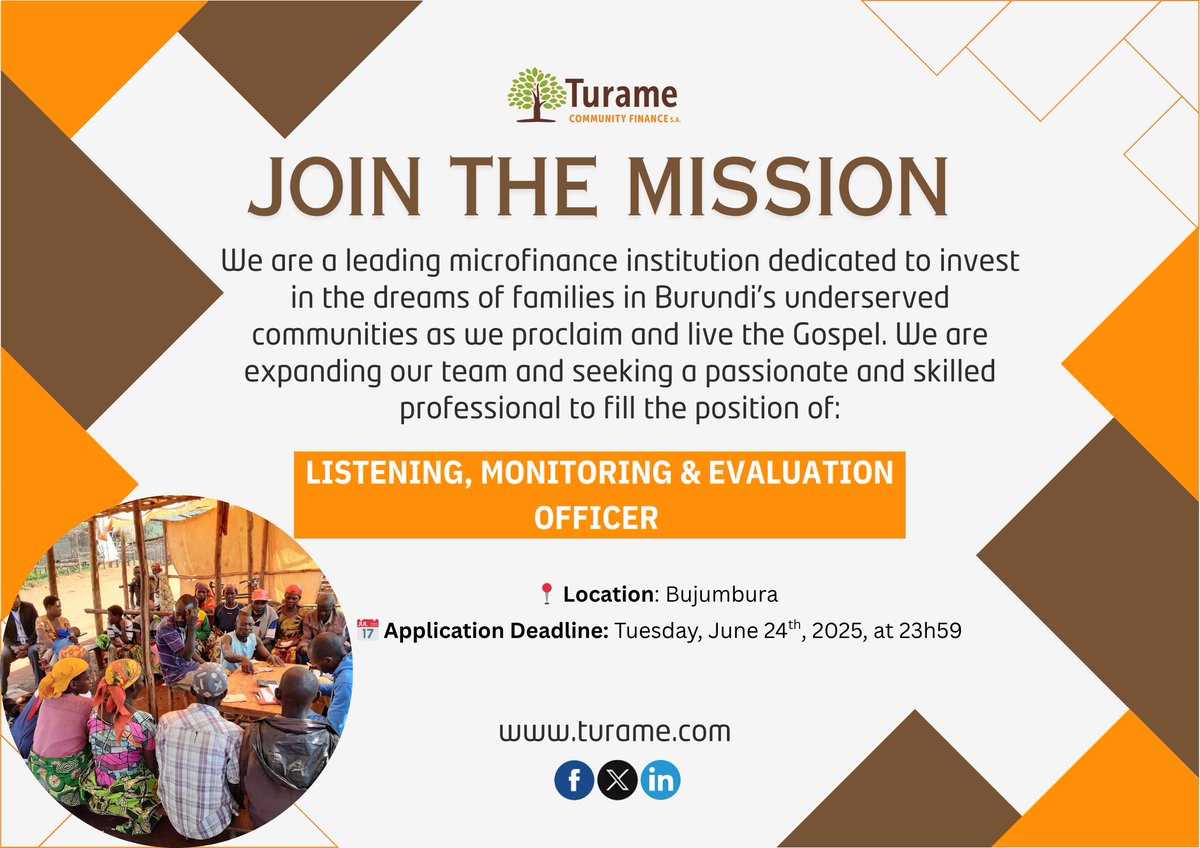 Turame
COMMUNITY FINANCE S.A.

JOIN THE MISSION

We are a leading microfinance institution dedicated to invest in the dreams of families in Burundi's underserved communities as we proclaim and live the Gospel. We are expanding our team and seeking a passionate and skilled professional to fill the position of:

LISTENING, MONITORING & EVALUATION OFFICER

📍 Location: Bujumbura
📅 Application Deadline: Tuesday, June 24$^{th}$, 2025, at 23h59

www.turame.com